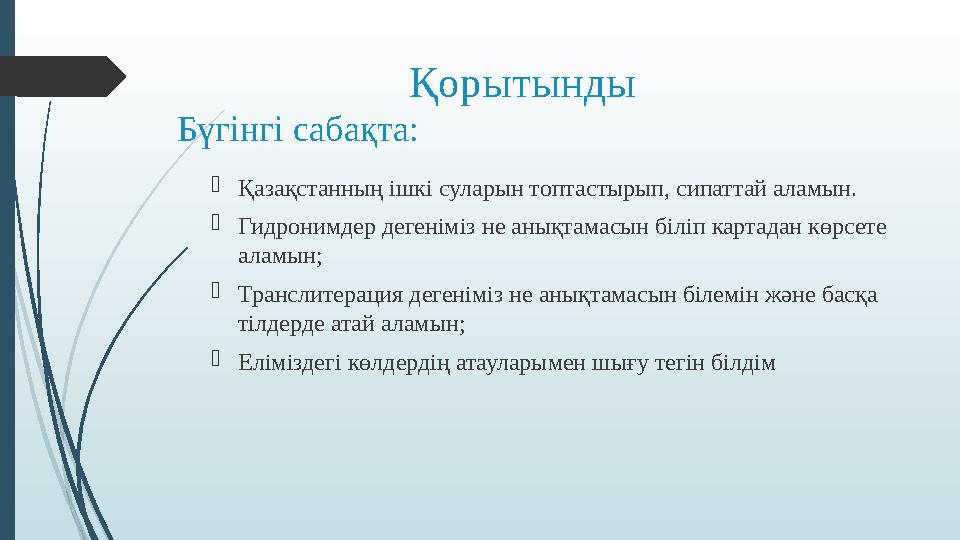 Қорытынды

Бүгінгі сабақта:

Қазақстанның ішкі суларын топтастырып, сипаттай аламын.

Гидронимдер дегеніміз не анықтамасын біліп картадан көрсете аламын;

Транслитерация дегеніміз не анықтамасын білемін және басқа тілдерде атай аламын;

Еліміздегі көлдердің атауларымен шығу тегін білдім